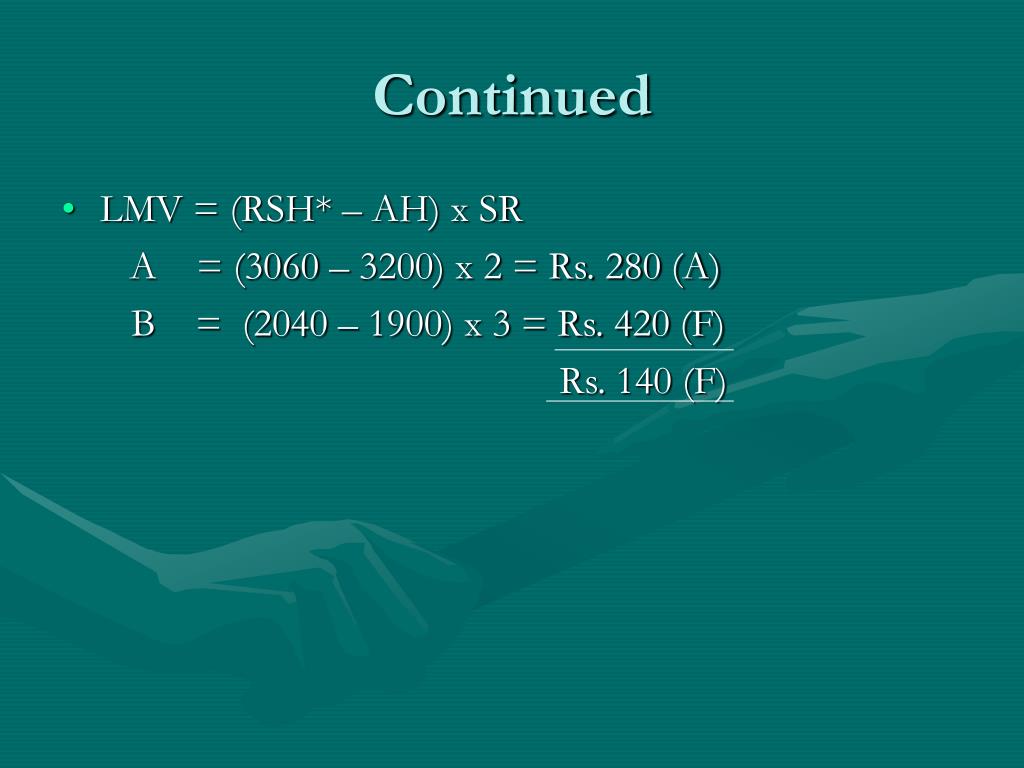 Continued

• LMV = (RSH* – AH) x SR
A = (3060 – 3200) x 2 = Rs. 280 (A)
B = (2040 – 1900) x 3 = Rs. 420 (F)
Rs. 140 (F)